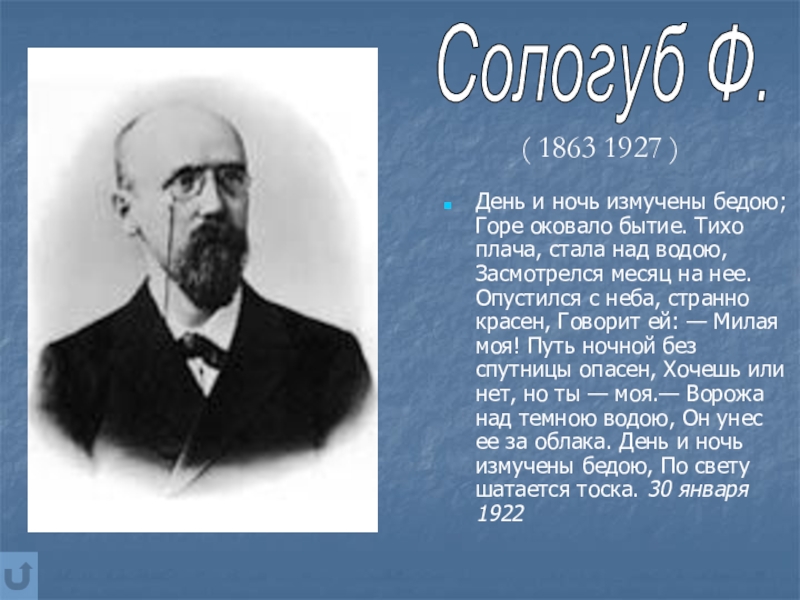 Сологуб Ф.

( 1863 1927 )

День и ночь измучены бедою; Горе оковало бытие. Тихо плача, стала над водою, Засмотрелся месяц на нее. Опустился с неба, странно красен, Говорит ей: — Милая моя! Путь ночной без спутницы опасен, Хочешь или нет, но ты — моя.— Ворожа над темною водою, Он унес ее за облака. День и ночь измучены бедою, По свету шатается тоска. 30 января 1922